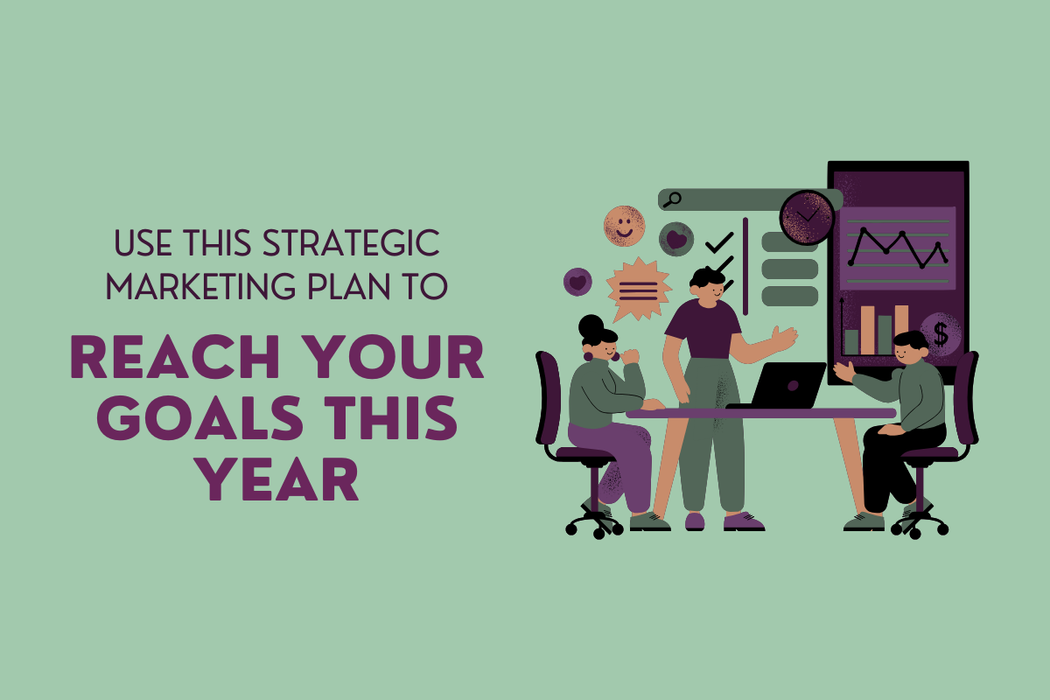 USE THIS STRATEGIC MARKETING PLAN TO

REACH YOUR GOALS THIS YEAR

$